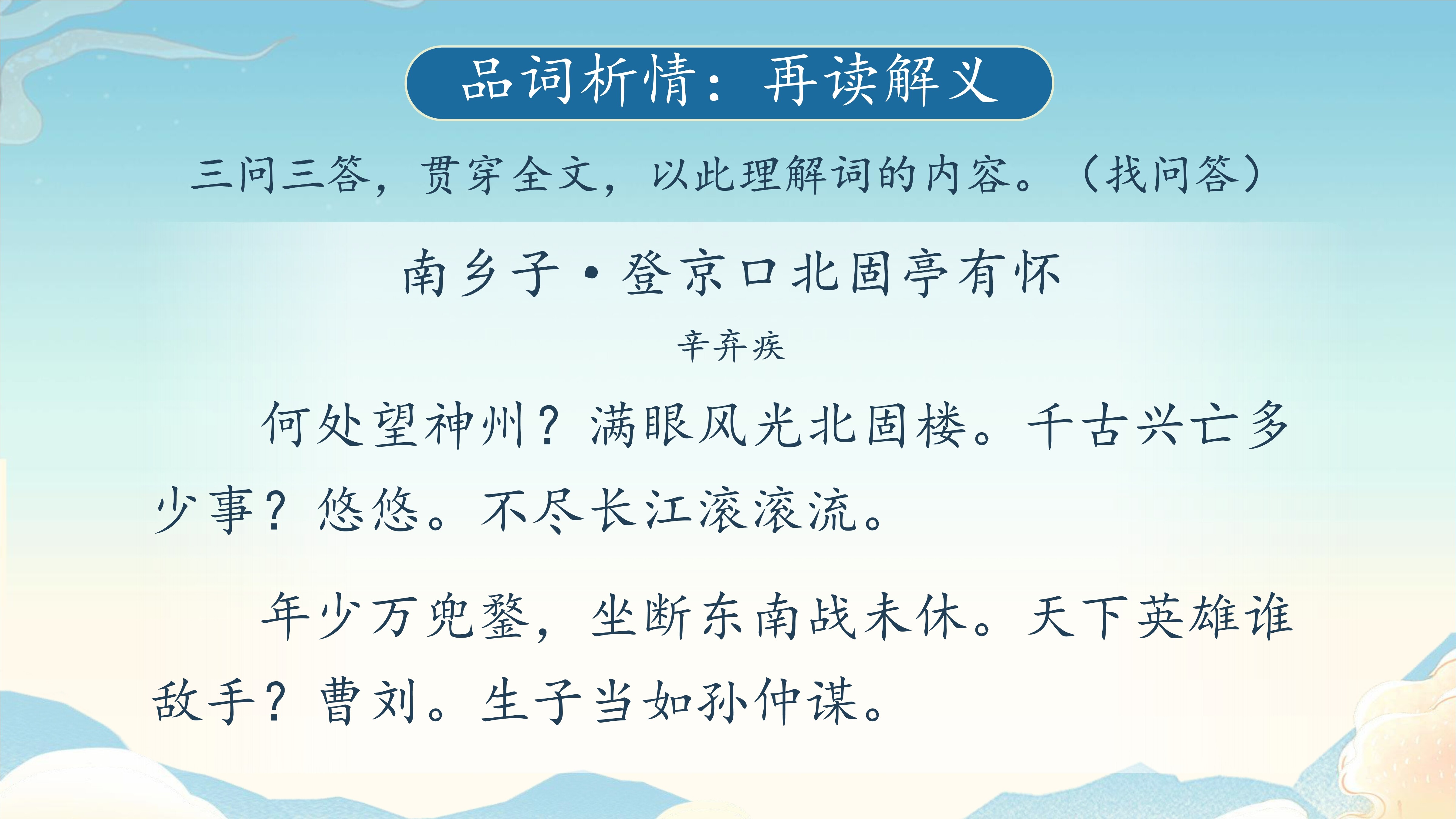 品词析情：再读解义

三问三答，贯穿全文，以此理解词的内容。（找问答）

南乡子·登京口北固亭有怀

辛弃疾

何处望神州？满眼风光北固楼。千古兴亡多少事？悠悠。不尽长江滚滚流。

年少万兜鍪，坐断东南战未休。天下英雄谁敌手？曹刘。生子当如孙仲谋。